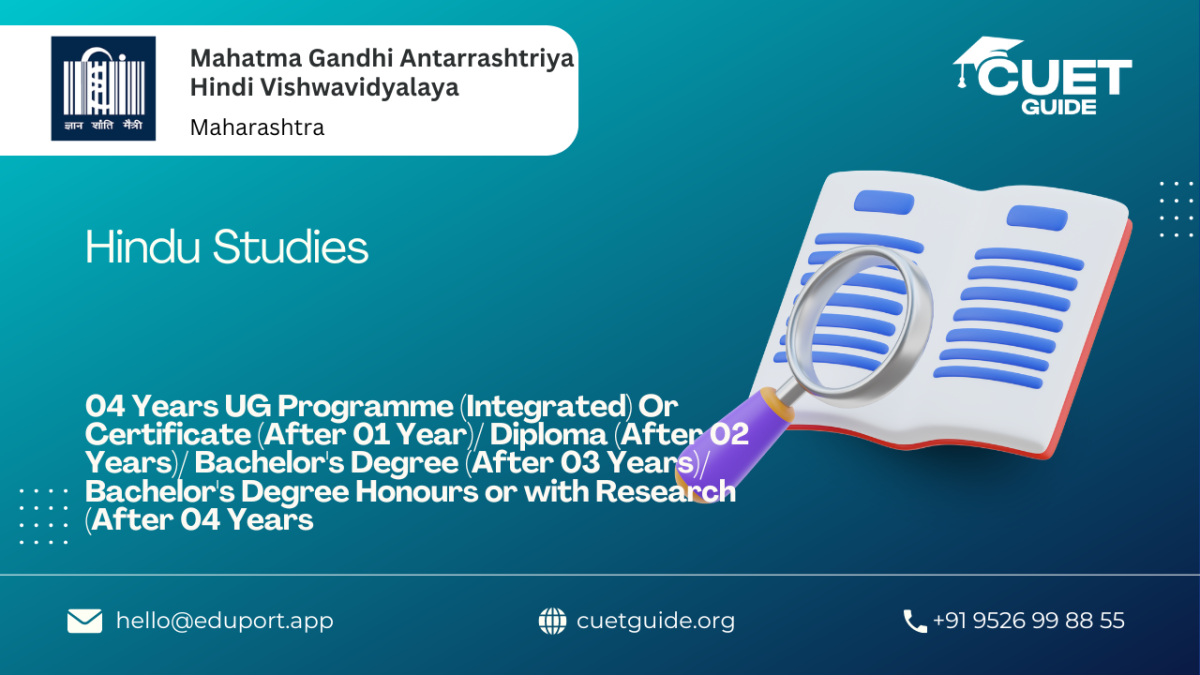 ज्ञान शांति मैत्री

Mahatma Gandhi Antarrashtriya Hindi Vishwavidyalaya

Maharashtra

CUET GUIDE

Hindu Studies

04 Years UG Programme (Integrated) Or Certificate (After 01 Year)/ Diploma (After 02 Years)/ Bachelor's Degree (After 03 Years)/ Bachelor's Degree Honours or with Research (After 04 Years

hello@eduport.app

cuetguide.org

+91 9526 99 88 55